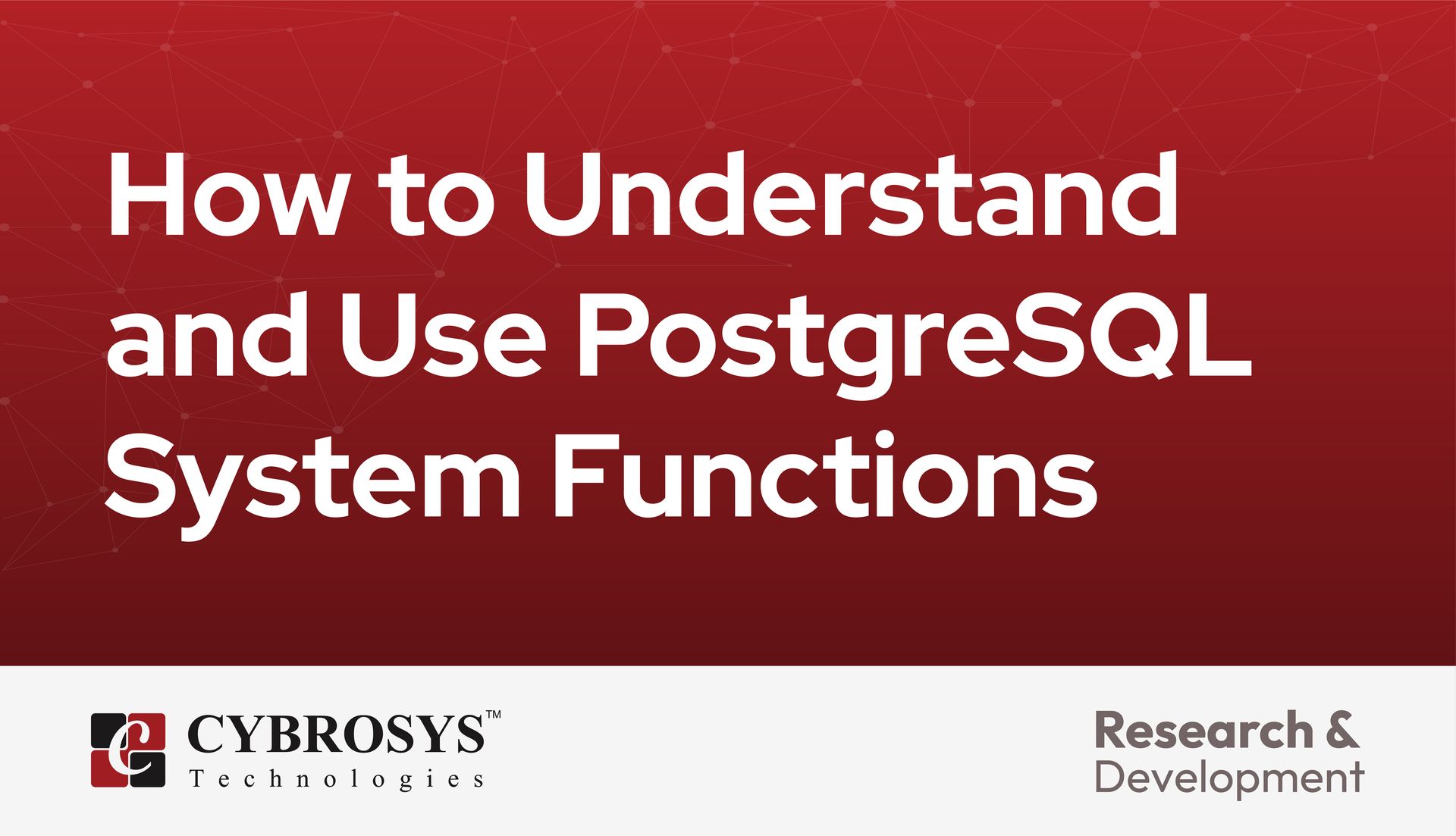 How to Understand and Use PostgreSQL System Functions

CYBROSYS™
Technologies

Research &
Development